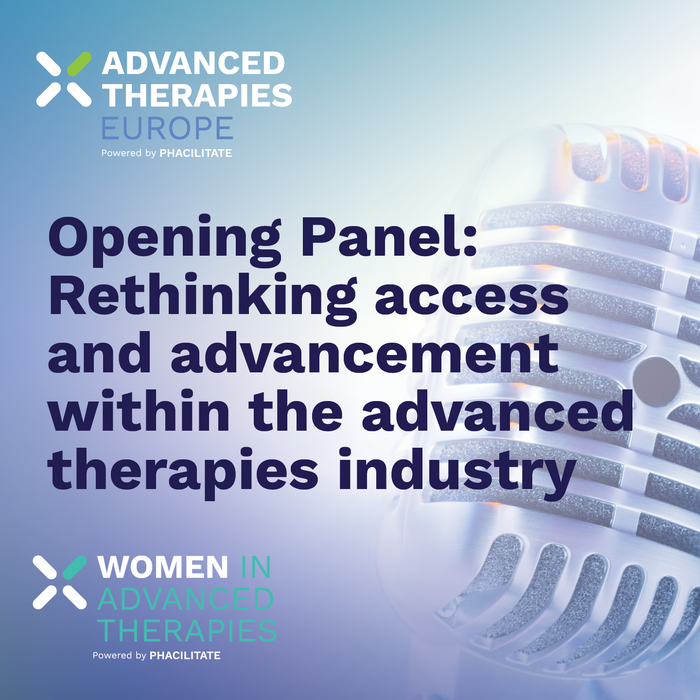 ADVANCED THERAPIES EUROPE
Powered by PHACILITATE

Opening Panel: Rethinking access and advancement within the advanced therapies industry

WOMEN IN ADVANCED THERAPIES
Powered by PHACILITATE